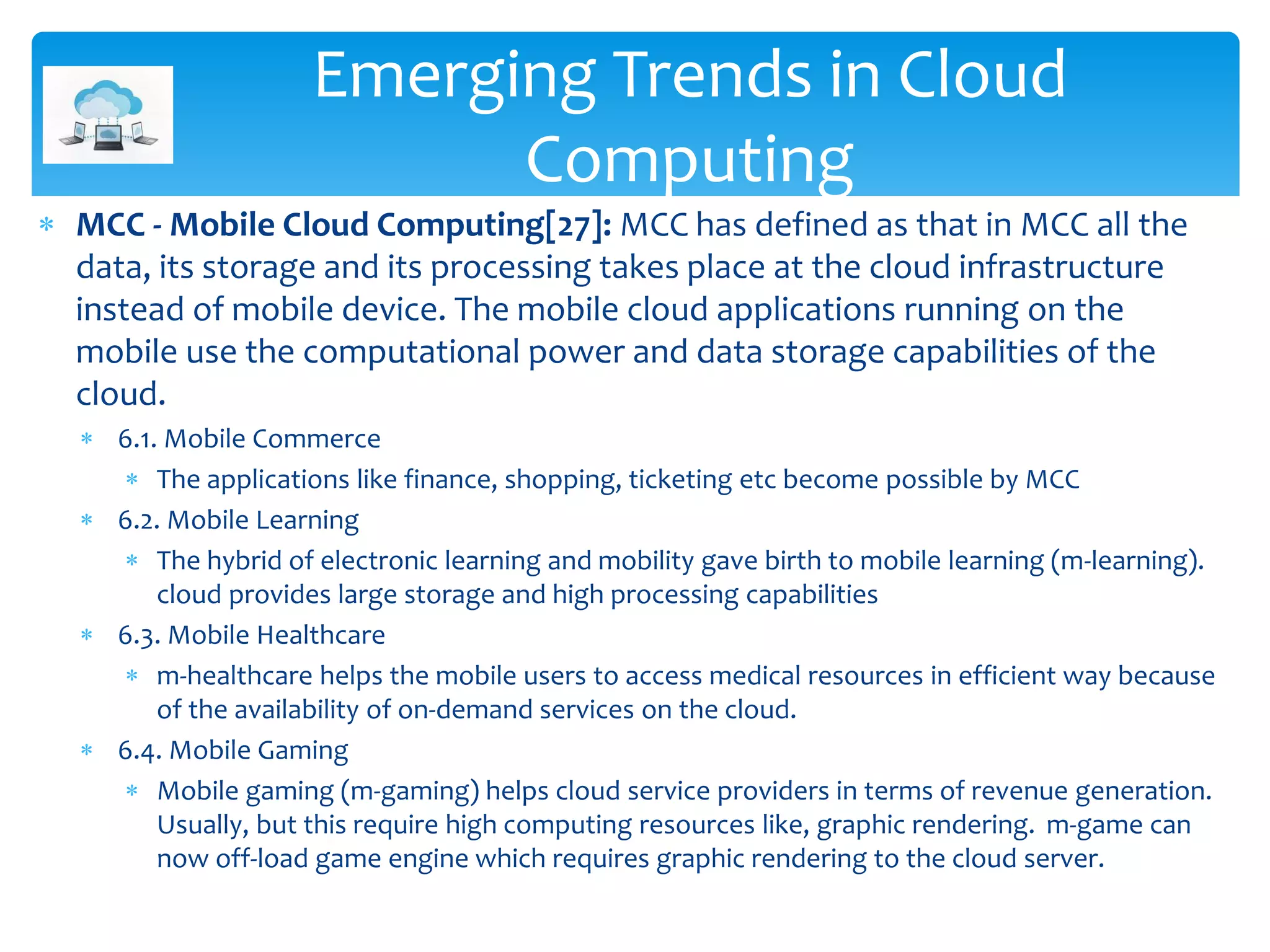 Emerging Trends in Cloud Computing

* **MCC - Mobile Cloud Computing[27]:** MCC has defined as that in MCC all the data, its storage and its processing takes place at the cloud infrastructure instead of mobile device. The mobile cloud applications running on the mobile use the computational power and data storage capabilities of the cloud.
  * 6.1. Mobile Commerce
    * The applications like finance, shopping, ticketing etc become possible by MCC
  * 6.2. Mobile Learning
    * The hybrid of electronic learning and mobility gave birth to mobile learning (m-learning). cloud provides large storage and high processing capabilities
  * 6.3. Mobile Healthcare
    * m-healthcare helps the mobile users to access medical resources in efficient way because of the availability of on-demand services on the cloud.
  * 6.4. Mobile Gaming
    * Mobile gaming (m-gaming) helps cloud service providers in terms of revenue generation. Usually, but this require high computing resources like, graphic rendering. m-game can now off-load game engine which requires graphic rendering to the cloud server.